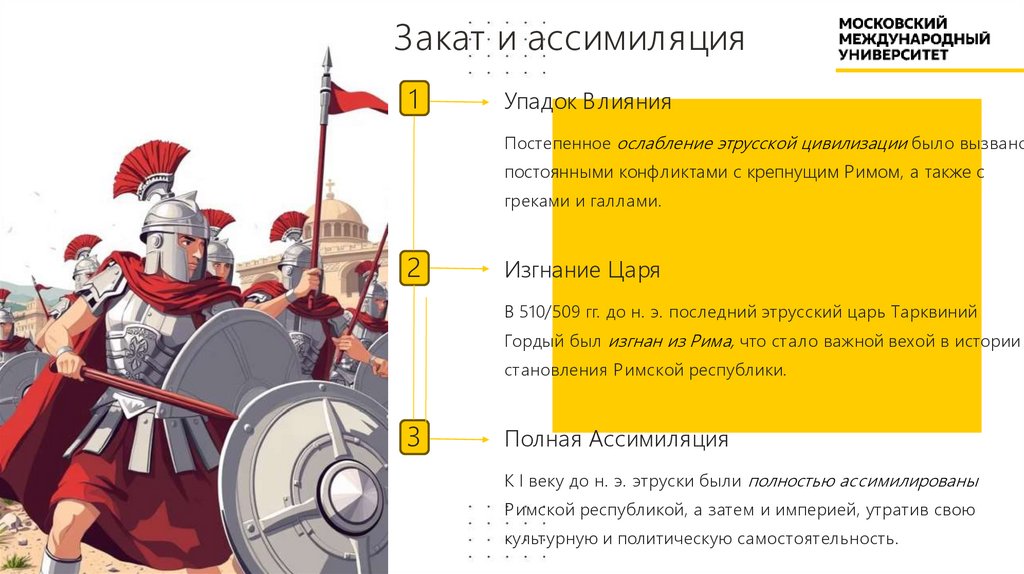 Закат и ассимиляция

МОСКОВСКИЙ МЕЖДУНАРОДНЫЙ УНИВЕРСИТЕТ

1

Упадок Влияния

Постепенное ослабление этрусской цивилизации было вызвано постоянными конфликтами с крепнущим Римом, а также с греками и галлами.

2

Изгнание Царя

В 510/509 гг. до н. э. последний этрусский царь Тарквиний Гордый был изгнан из Рима, что стало важной вехой в истории становления Римской республики.

3

Полная Ассимиляция

К I веку до н. э. этруски были полностью ассимилированы Римской республикой, а затем и империей, утратив свою культурную и политическую самостоятельность.